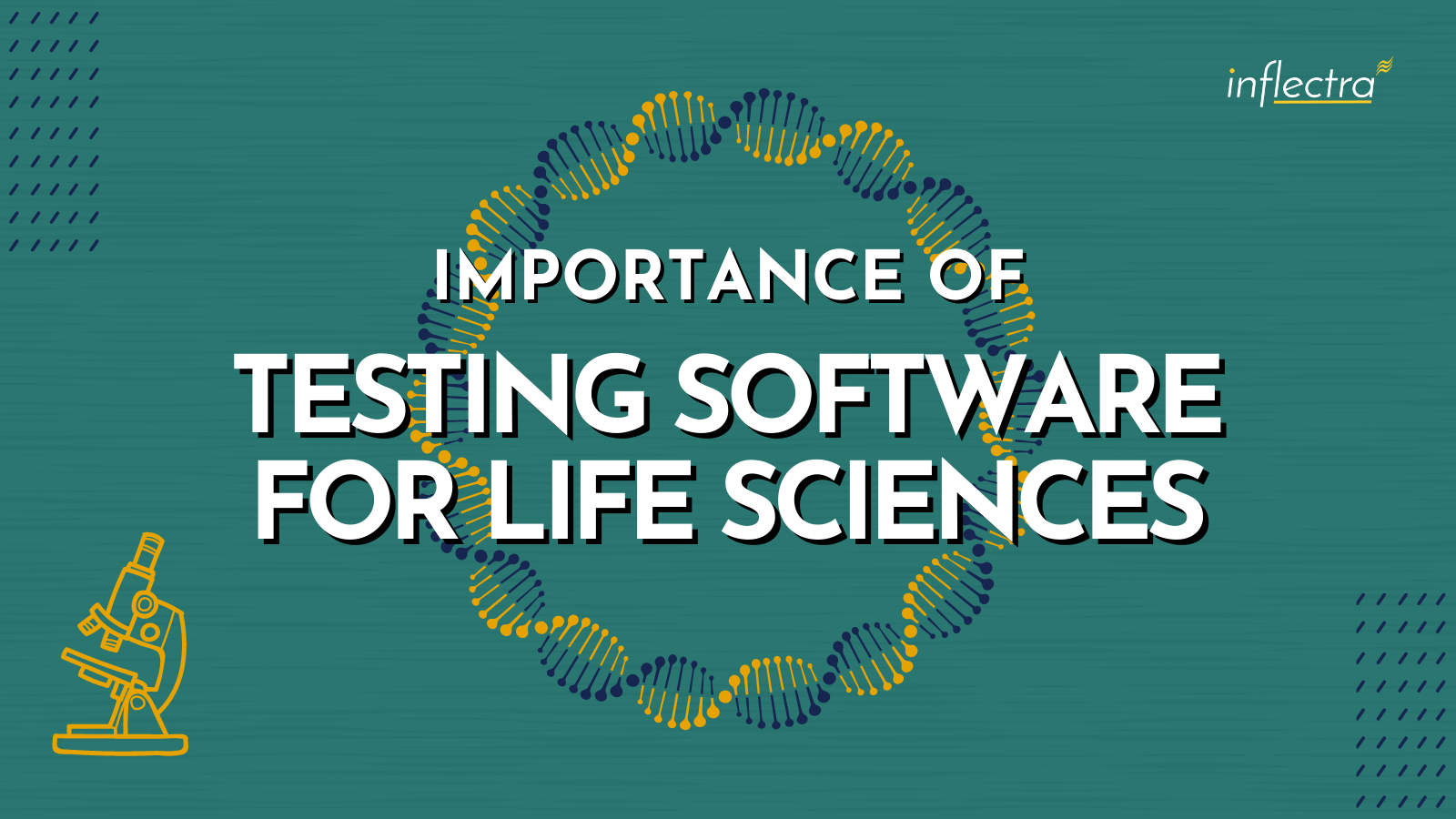 inflectra

IMPORTANCE OF

TESTING SOFTWARE FOR LIFE SCIENCES